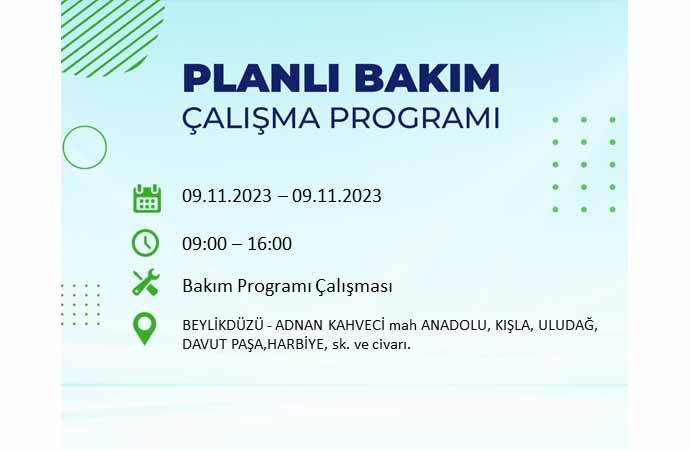 PLANLI BAKIM
ÇALIŞMA PROGRAMI

09.11.2023 – 09.11.2023

09:00 – 16:00

Bakım Programı Çalışması

BEYLİKDÜZÜ - ADNAN KAHVECİ mah ANADOLU, KIŞLA, ULUDAĞ, DAVUT PAŞA,HARBİYE, sk. ve civarı.